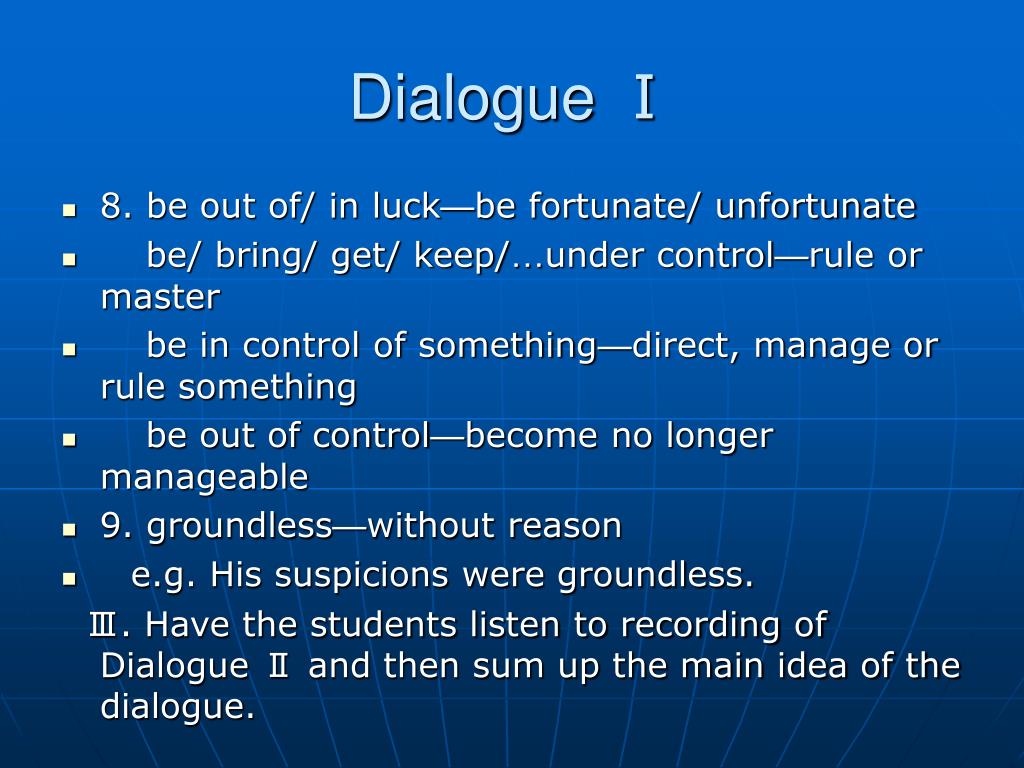 Dialogue Ⅰ

- 8. be out of/ in luck—be fortunate/ unfortunate
- be/ bring/ get/ keep/…under control—rule or master
- be in control of something—direct, manage or rule something
- be out of control—become no longer manageable
- 9. groundless—without reason
- e.g. His suspicions were groundless.

Ⅲ. Have the students listen to recording of Dialogue Ⅱ and then sum up the main idea of the dialogue.